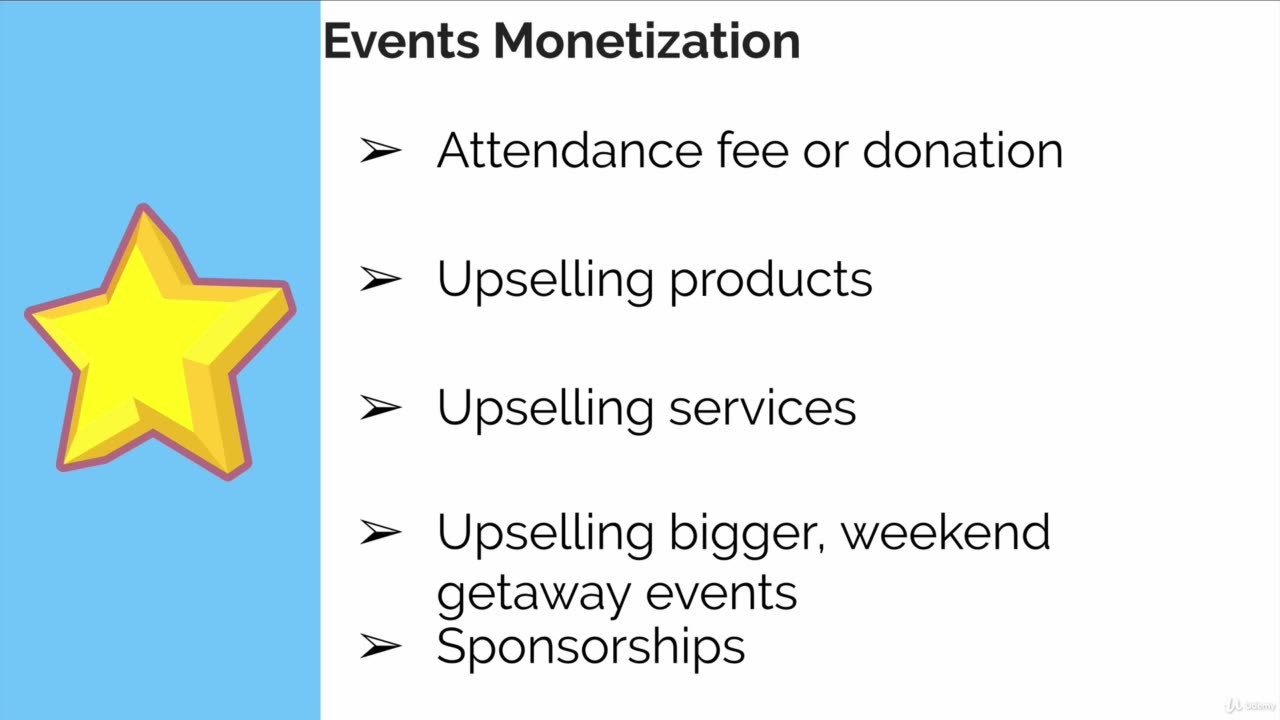 Events Monetization

➢ Attendance fee or donation

➢ Upselling products

➢ Upselling services

➢ Upselling bigger, weekend getaway events

➢ Sponsorships

Udemy